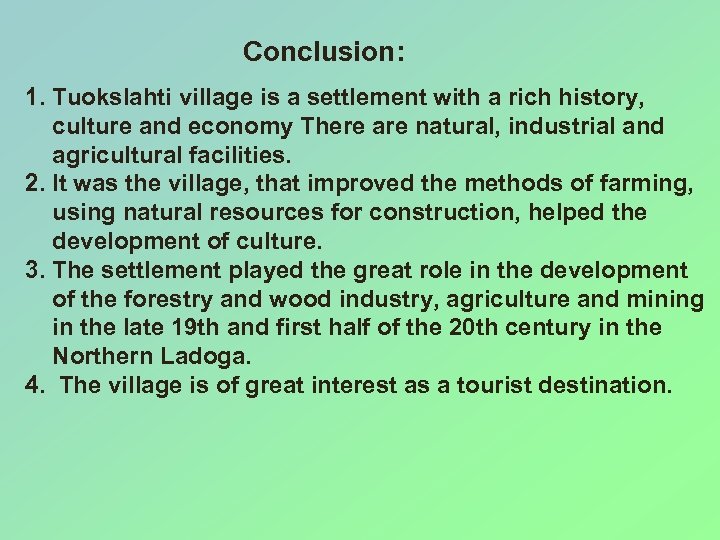 Conclusion:

1. Tuokslahti village is a settlement with a rich history, culture and economy There are natural, industrial and agricultural facilities.
2. It was the village, that improved the methods of farming, using natural resources for construction, helped the development of culture.
3. The settlement played the great role in the development of the forestry and wood industry, agriculture and mining in the late 19th and first half of the 20th century in the Northern Ladoga.
4. The village is of great interest as a tourist destination.